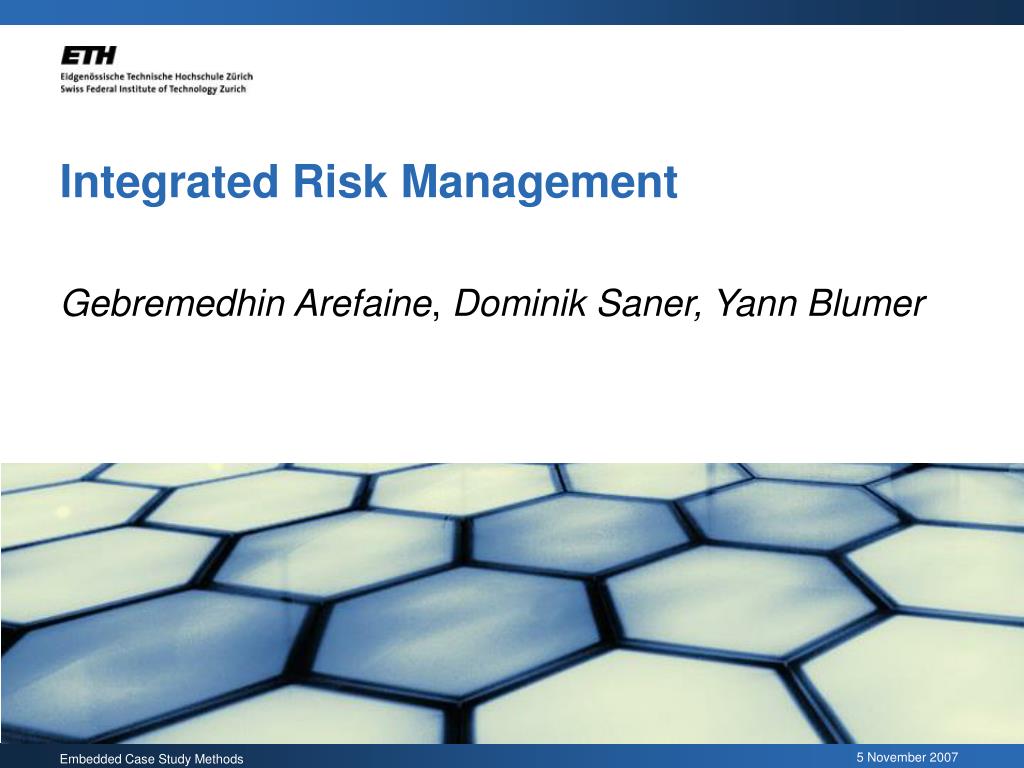 ETH
Eidgenössische Technische Hochschule Zürich
Swiss Federal Institute of Technology Zurich

Integrated Risk Management

Gebremedhin Arefaine, Dominik Saner, Yann Blumer

Embedded Case Study Methods

5 November 2007